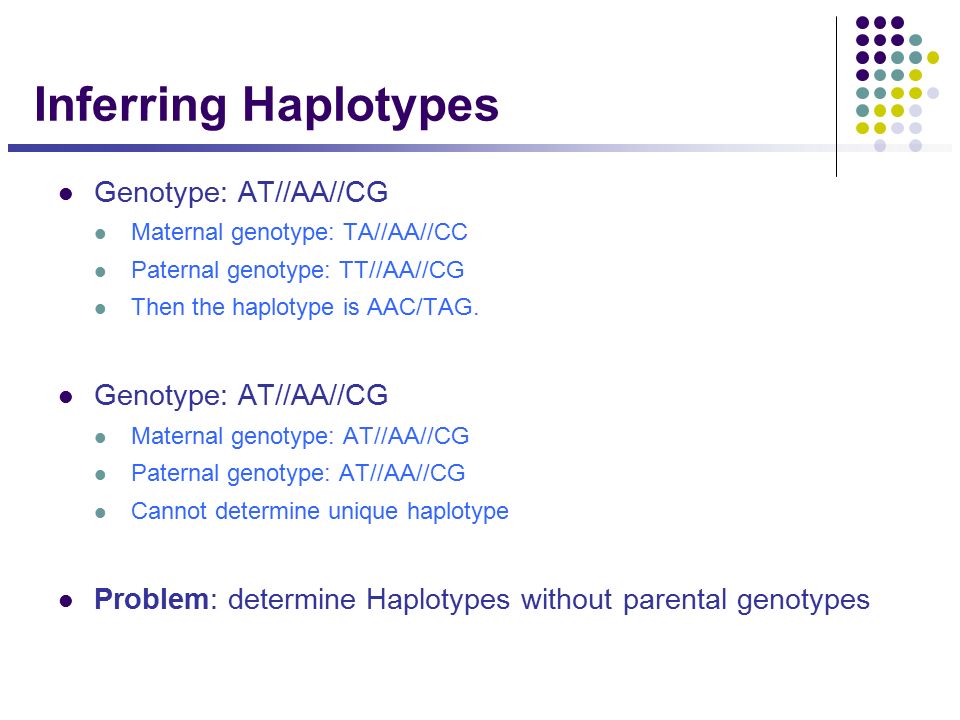 Inferring Haplotypes

- Genotype: AT//AA//CG
  - Maternal genotype: TA//AA//CC
  - Paternal genotype: TT//AA//CG
  - Then the haplotype is AAC/TAG.

- Genotype: AT//AA//CG
  - Maternal genotype: AT//AA//CG
  - Paternal genotype: AT//AA//CG
  - Cannot determine unique haplotype

- **Problem**: determine Haplotypes without parental genotypes